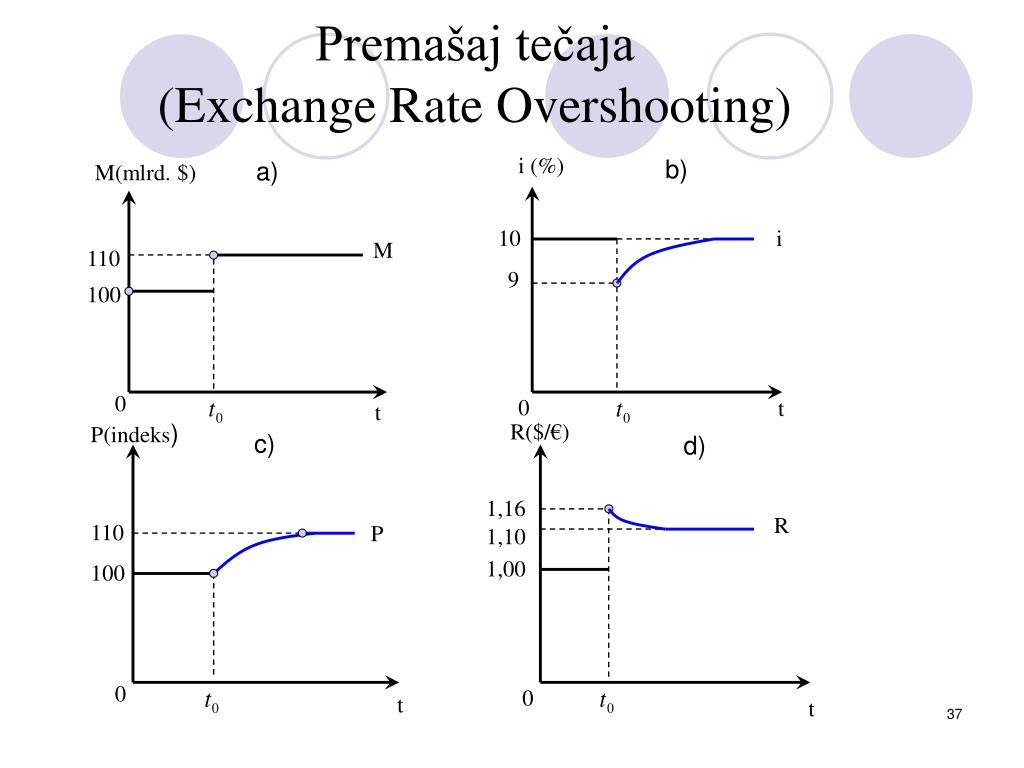 Premašaj tečaja
(Exchange Rate Overshooting)

M(mlrd. $)
a)
110
100
M
0
$t_0$
t

i (%)
b)
10
9
i
0
$t_0$
t

P(indeks)
c)
110
100
P
0
$t_0$
t

R($/€)
d)
1,16
1,10
1,00
R
0
$t_0$
t

37